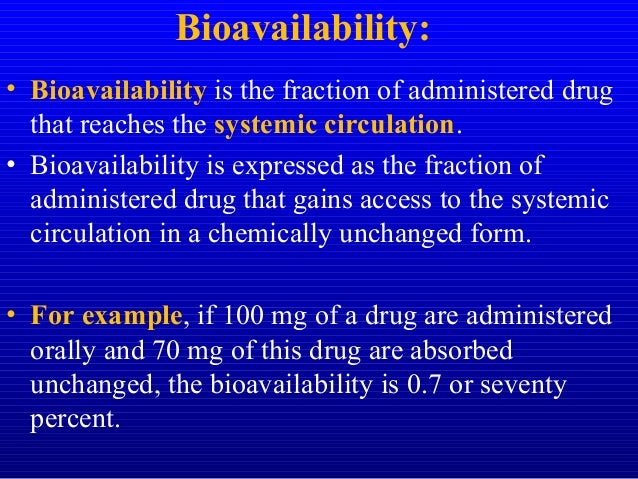 Bioavailability:

• Bioavailability is the fraction of administered drug that reaches the systemic circulation.

• Bioavailability is expressed as the fraction of administered drug that gains access to the systemic circulation in a chemically unchanged form.

• For example, if 100 mg of a drug are administered orally and 70 mg of this drug are absorbed unchanged, the bioavailability is 0.7 or seventy percent.